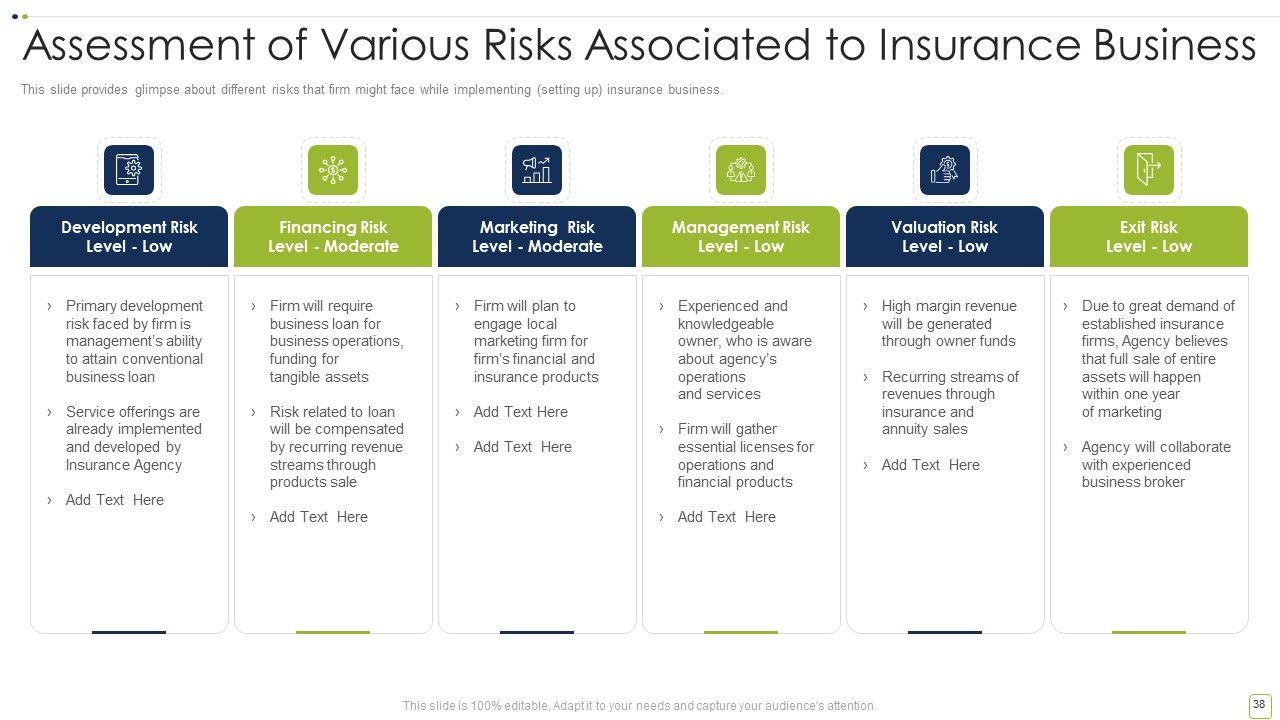 Assessment of Various Risks Associated to Insurance Business

This slide provides glimpse about different risks that firm might face while implementing (setting up) insurance business.

Development Risk
Level - Low

› Primary development risk faced by firm is management's ability to attain conventional business loan

› Service offerings are already implemented and developed by Insurance Agency

› Add Text Here

Financing Risk
Level - Moderate

› Firm will require business loan for business operations, funding for tangible assets

› Risk related to loan will be compensated by recurring revenue streams through products sale

› Add Text Here

Marketing Risk
Level - Moderate

› Firm will plan to engage local marketing firm for firm's financial and insurance products

› Add Text Here

› Add Text Here

Management Risk
Level - Low

› Experienced and knowledgeable owner, who is aware about agency's operations and services

› Firm will gather essential licenses for operations and financial products

› Add Text Here

Valuation Risk
Level - Low

› High margin revenue will be generated through owner funds

› Recurring streams of revenues through insurance and annuity sales

› Add Text Here

Exit Risk
Level - Low

› Due to great demand of established insurance firms, Agency believes that full sale of entire assets will happen within one year of marketing

› Agency will collaborate with experienced business broker

This slide is 100% editable. Adapt it to your needs and capture your audience's attention.

38